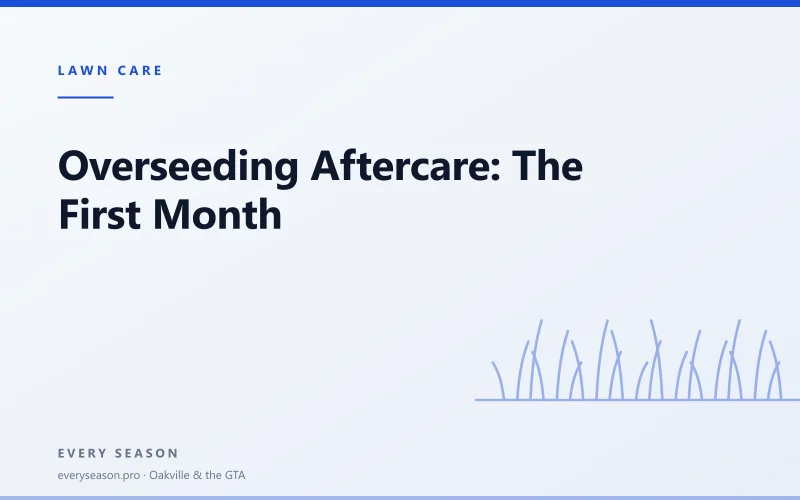 LAWN CARE

Overseeding Aftercare: The First Month

EVERY SEASON

everyseason.pro · Oakville & the GTA